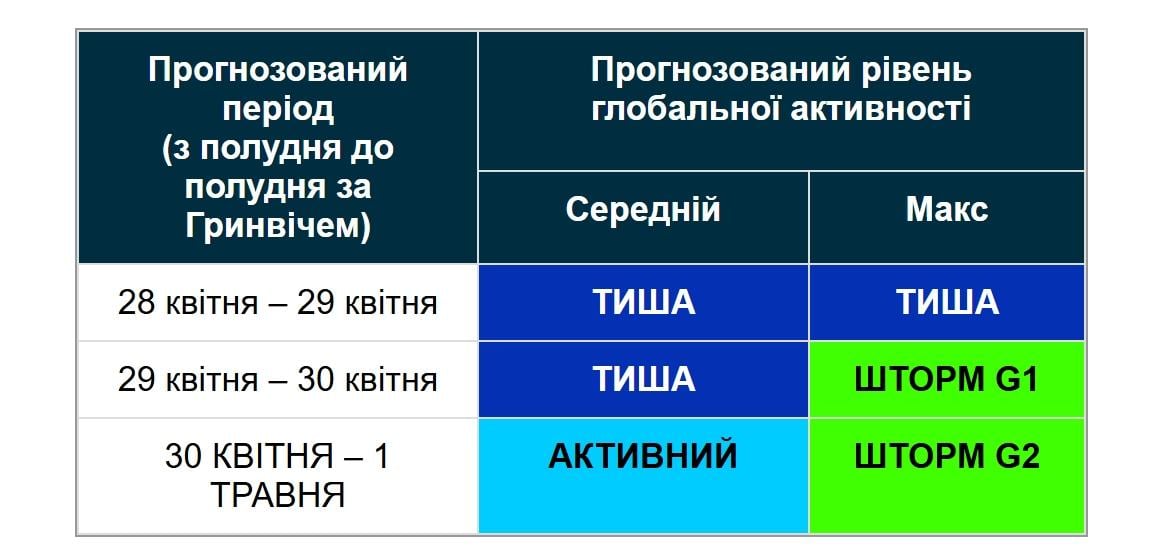 | Прогнозований період (з полудня до полудня за Гринвічем) | Прогнозований рівень глобальної активності | |
|---|---|---|
| | Середній | Макс |
| 28 квітня – 29 квітня | ТИША | ТИША |
| 29 квітня – 30 квітня | ТИША | ШТОРМ G1 |
| 30 КВІТНЯ – 1 ТРАВНЯ | АКТИВНИЙ | ШТОРМ G2 |